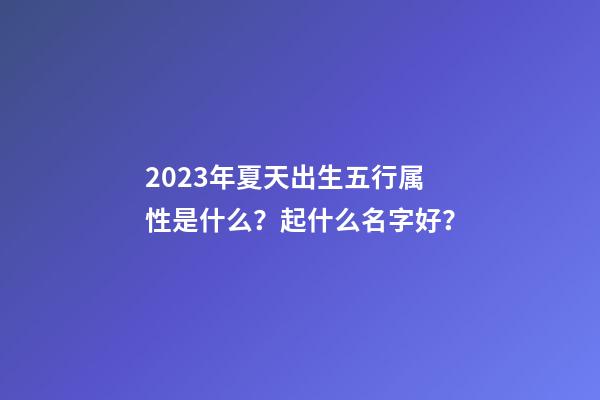 2023年夏天出生五行属性是什么？起什么名字好？